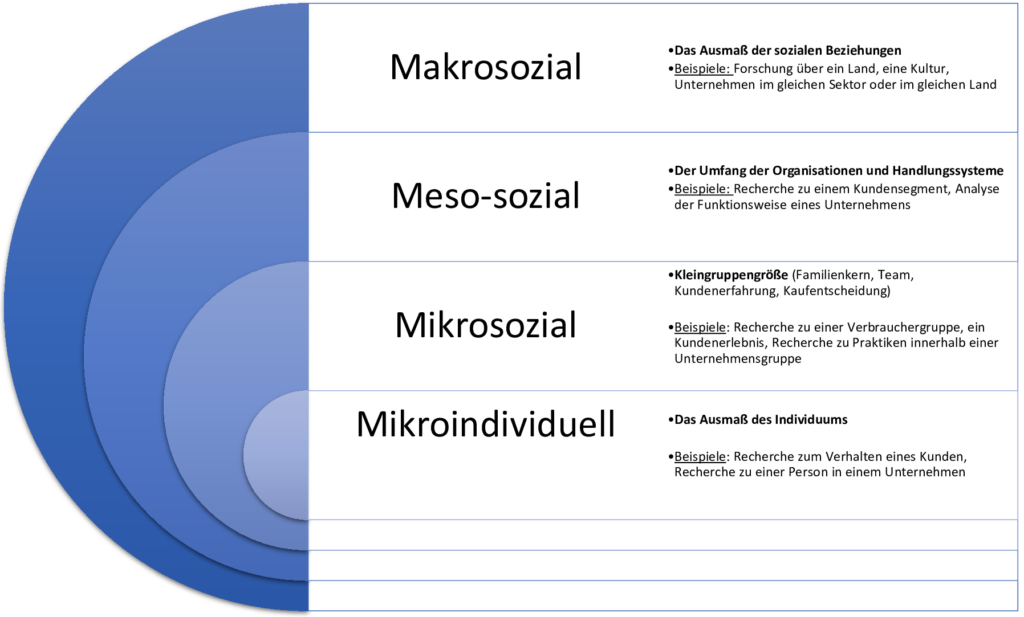 Makrosozial

•Das Ausmaß der sozialen Beziehungen
•Beispiele: Forschung über ein Land, eine Kultur, Unternehmen im gleichen Sektor oder im gleichen Land

Meso-sozial

•Der Umfang der Organisationen und Handlungssysteme
•Beispiele: Recherche zu einem Kundensegment, Analyse der Funktionsweise eines Unternehmens

Mikrosozial

•Kleingruppengröße (Familienkern, Team, Kundenerfahrung, Kaufentscheidung)

•Beispiele: Recherche zu einer Verbrauchergruppe, ein Kundenerlebnis, Recherche zu Praktiken innerhalb einer Unternehmensgruppe

Mikroindividuell

•Das Ausmaß des Individuums

•Beispiele: Recherche zum Verhalten eines Kunden, Recherche zu einer Person in einem Unternehmen